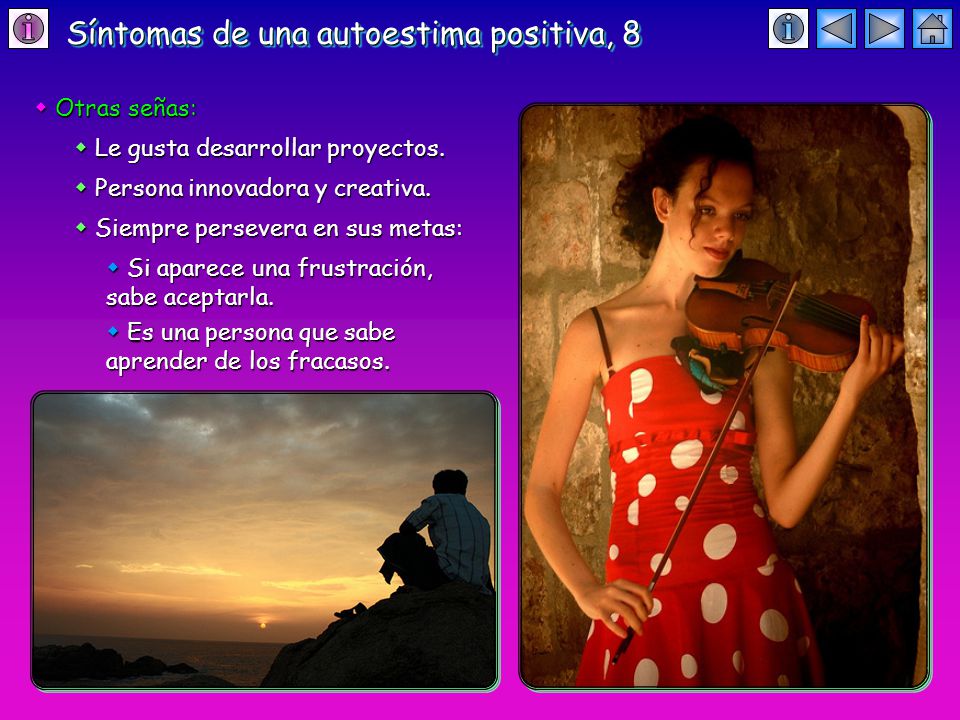 Síntomas de una autoestima positiva, 8

Otras señas:

Le gusta desarrollar proyectos.

Persona innovadora y creativa.

Siempre persevera en sus metas:

Si aparece una frustración, sabe aceptarla.

Es una persona que sabe aprender de los fracasos.